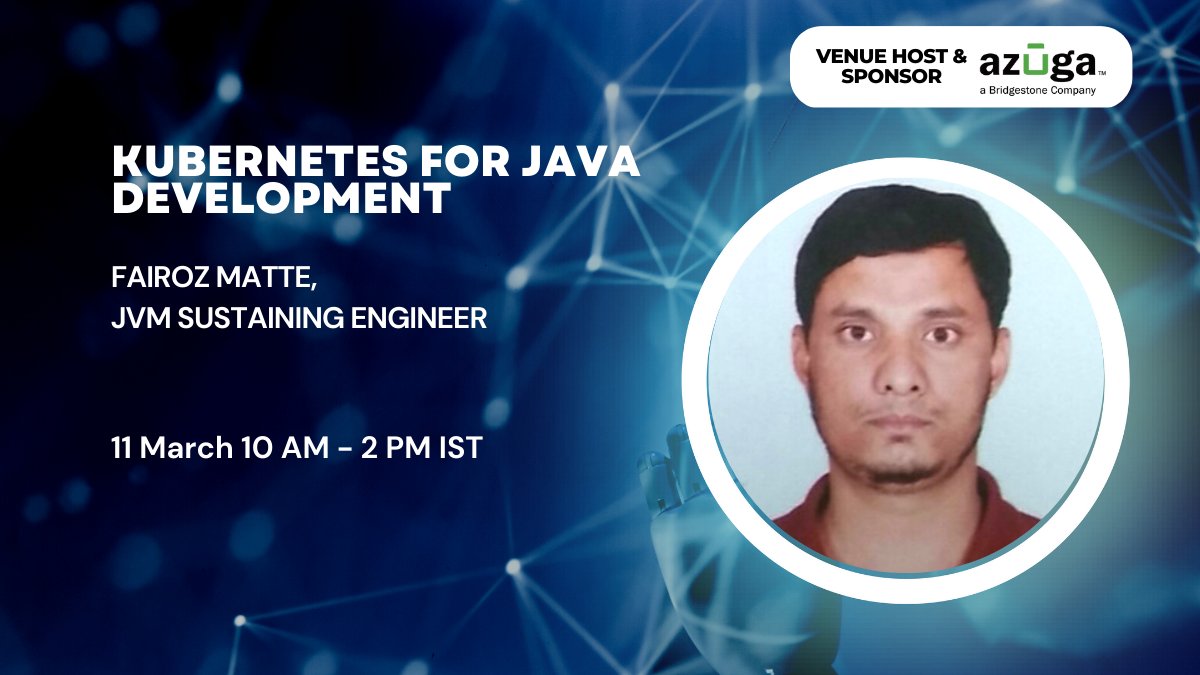 VENUE HOST & SPONSOR azūga™ a Bridgestone Company

KUBERNETES FOR JAVA DEVELOPMENT

FAIROZ MATTE,
JVM SUSTAINING ENGINEER

11 March 10 AM - 2 PM IST